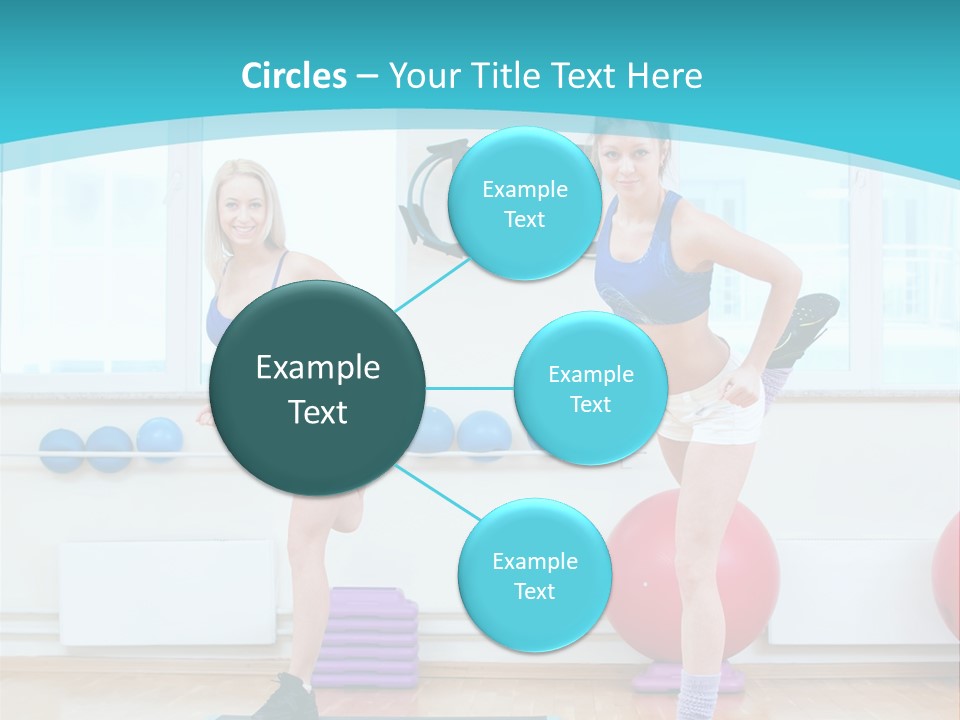 Circles – Your Title Text Here

Example Text

Example Text

Example Text

Example Text